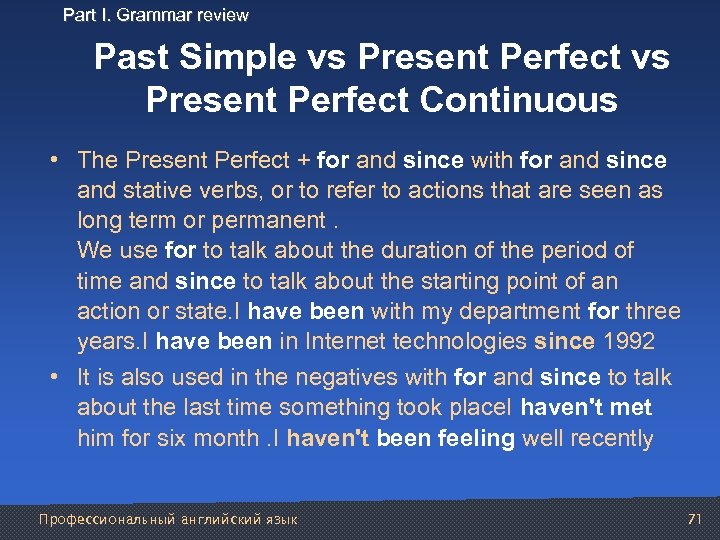 Part I. Grammar review

Past Simple vs Present Perfect vs Present Perfect Continuous

• The Present Perfect + for and since with for and since and stative verbs, or to refer to actions that are seen as long term or permanent .
We use for to talk about the duration of the period of time and since to talk about the starting point of an action or state.I have been with my department for three years.I have been in Internet technologies since 1992

• It is also used in the negatives with for and since to talk about the last time something took placeI haven't met him for six month .I haven't been feeling well recently

Профессиональный английский язык

71